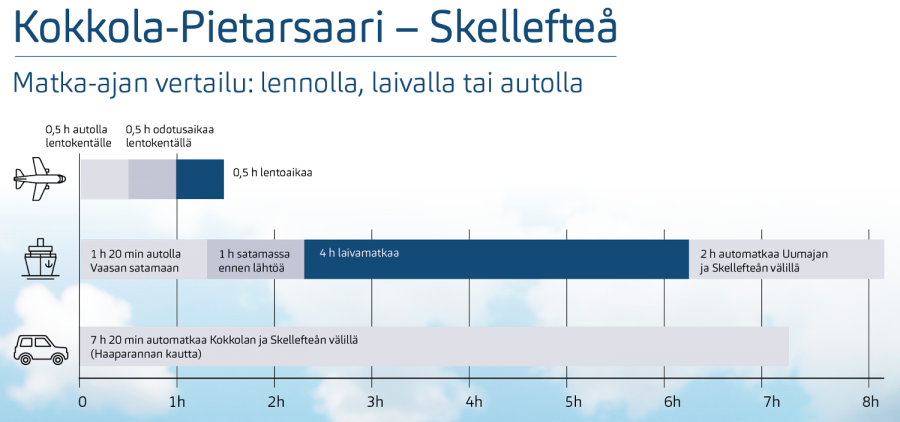 Kokkola-Pietarsaari – Skellefteå

Matka-ajan vertailu: lennolla, laivalla tai autolla

0,5 h autolla lentokentälle

0,5 h odotusaikaa lentokentällä

0,5 h lentoaikaa

1 h 20 min autolla Vaasan satamaan

1 h satamassa ennen lähtöä

4 h laivamatkaa

2 h automatkaa Uumajan ja Skellefteån välillä

7 h 20 min automatkaa Kokkolan ja Skellefteån välillä (Haaparannan kautta)

0 1h 2h 3h 4h 5h 6h 7h 8h